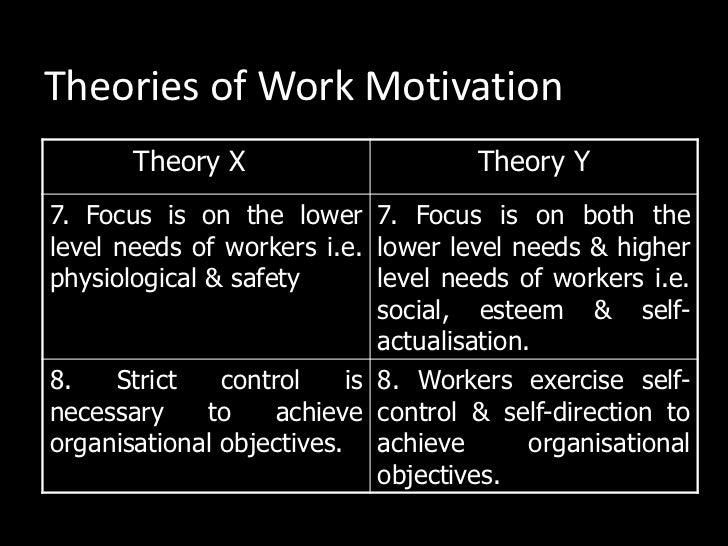 Theories of Work Motivation

| Theory X | Theory Y |
|---|---|
| 7. Focus is on the lower level needs of workers i.e. physiological & safety | 7. Focus is on both the lower level needs & higher level needs of workers i.e. social, esteem & self-actualisation. |
| 8. Strict control is necessary to achieve organisational objectives. | 8. Workers exercise self-control & self-direction to achieve organisational objectives. |